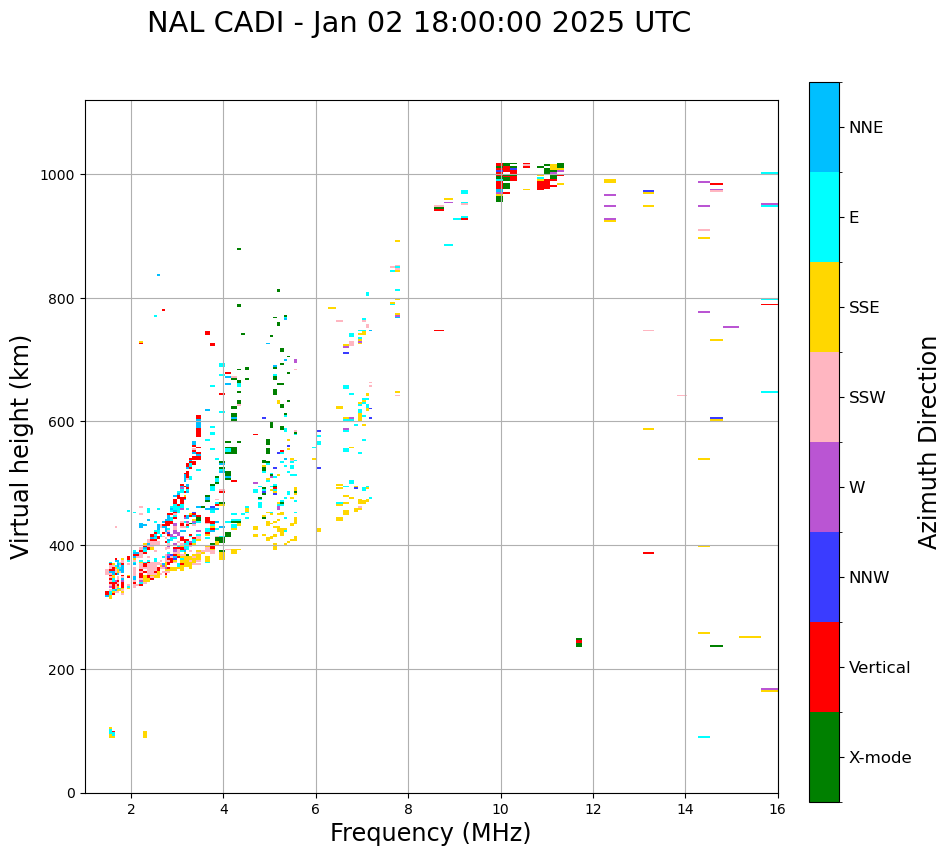 NAL CADI - Jan 02 18:00:00 2025 UTC

Virtual height (km)

1000
800
600
400
200
0

2
4
6
8
10
12
14
16

Frequency (MHz)

NNE
E
SSE
SSW
W
NNW
Vertical
X-mode

Azimuth Direction